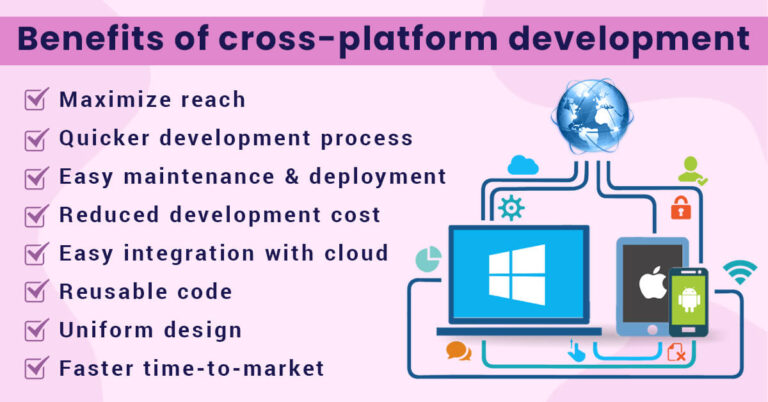 Benefits of cross-platform development

Maximize reach

Quicker development process

Easy maintenance & deployment

Reduced development cost

Easy integration with cloud

Reusable code

Uniform design

Faster time-to-market